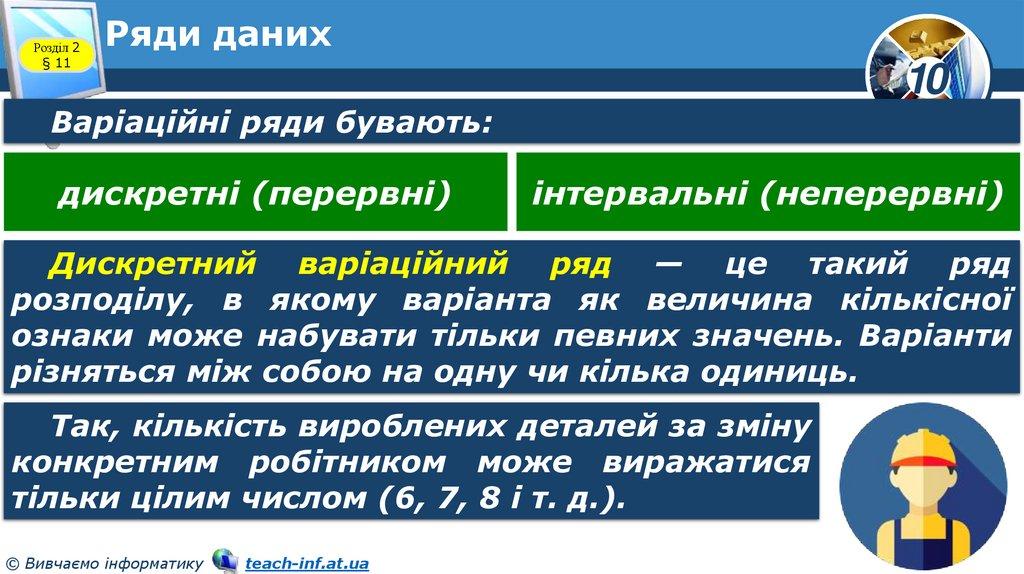 Розділ 2
§ 11

Ряди даних

10

Варіаційні ряди бувають:

дискретні (перервні)

інтервальні (неперервні)

Дискретний варіаційний ряд — це такий ряд розподілу, в якому варіанта як величина кількісної ознаки може набувати тільки певних значень. Варіанти різняться між собою на одну чи кілька одиниць.

Так, кількість вироблених деталей за зміну конкретним робітником може виражатися тільки цілим числом (6, 7, 8 і т. д.).

© Вивчаємо інформатику teach-inf.at.ua